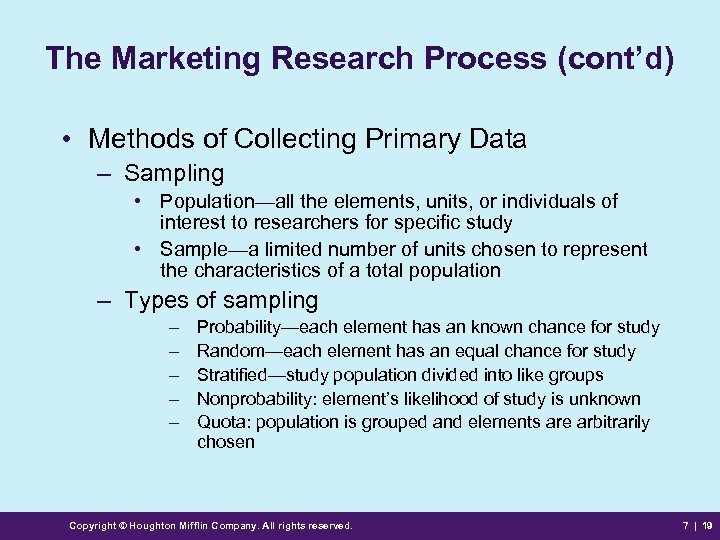 The Marketing Research Process (cont'd)

• Methods of Collecting Primary Data
– Sampling
• Population—all the elements, units, or individuals of interest to researchers for specific study
• Sample—a limited number of units chosen to represent the characteristics of a total population
– Types of sampling
– Probability—each element has an known chance for study
– Random—each element has an equal chance for study
– Stratified—study population divided into like groups
– Nonprobability: element's likelihood of study is unknown
– Quota: population is grouped and elements are arbitrarily chosen

Copyright © Houghton Mifflin Company. All rights reserved.

7 | 19